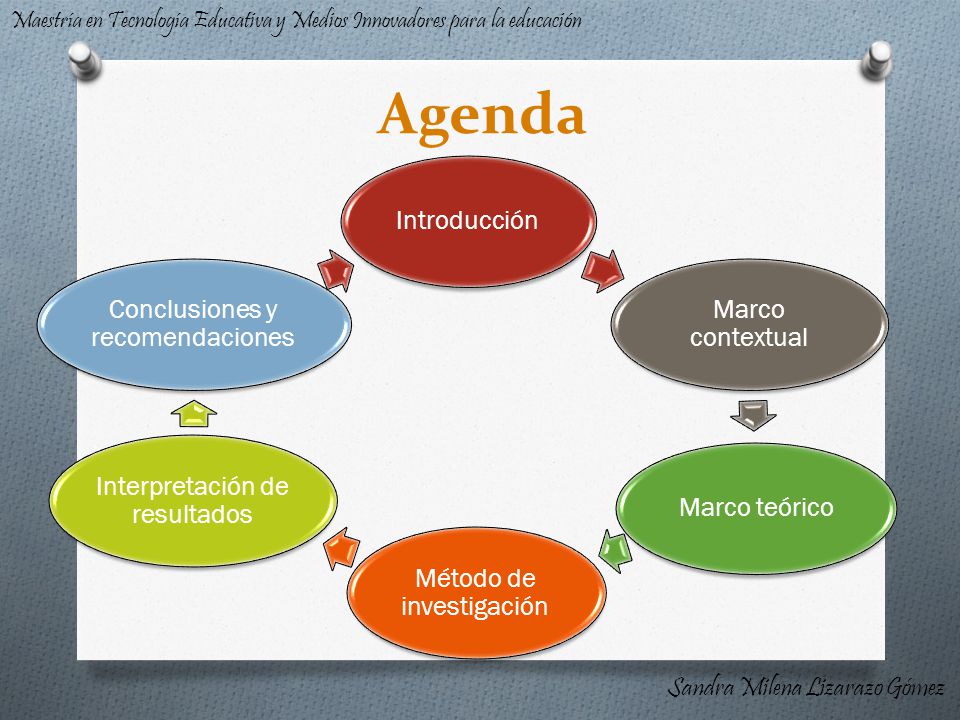 Maestría en Tecnología Educativa y Medios Innovadores para la educación

Agenda

Introducción

Marco contextual

Marco teórico

Método de investigación

Interpretación de resultados

Conclusiones y recomendaciones

Sandra Milena Lizarazo Gómez